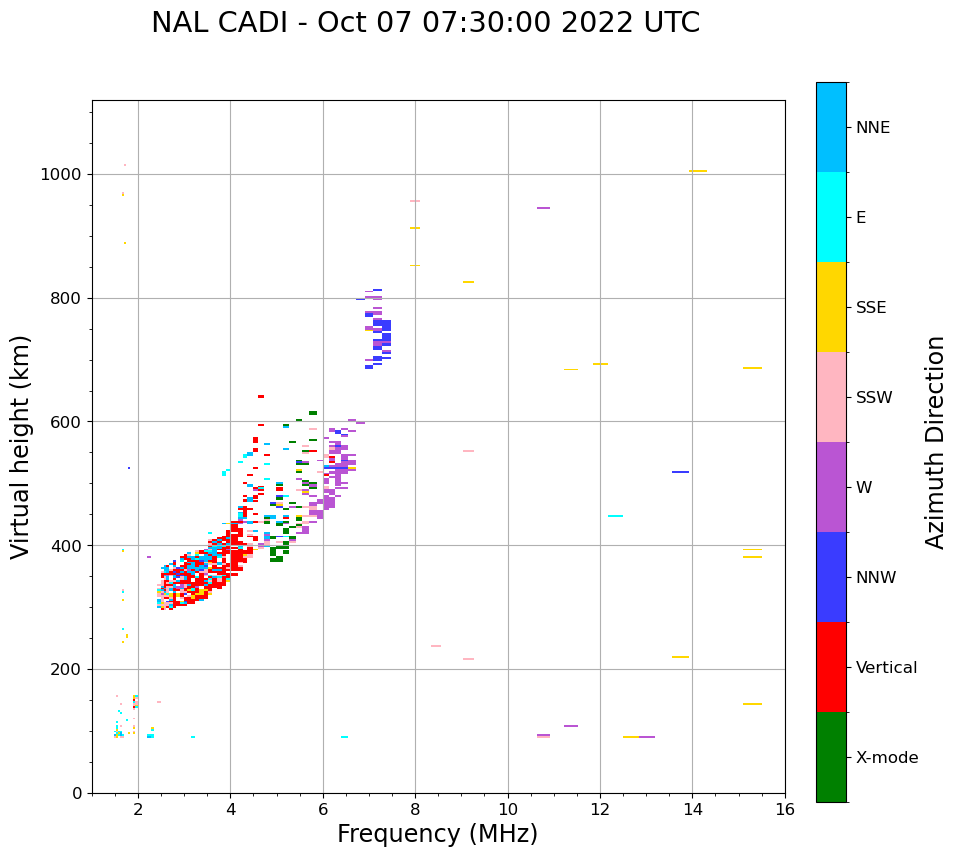 NAL CADI - Oct 07 07:30:00 2022 UTC

Virtual height (km)

1000
800
600
400
200
0

2
4
6
8
10
12
14
16

Frequency (MHz)

NNE
E
SSE
SSW
W
NNW
Vertical
X-mode

Azimuth Direction